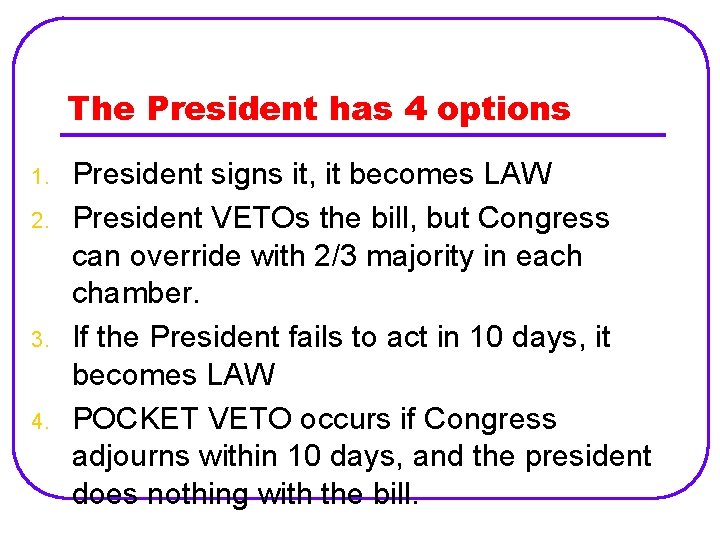 The President has 4 options

1. President signs it, it becomes LAW
2. President VETOs the bill, but Congress can override with 2/3 majority in each chamber.
3. If the President fails to act in 10 days, it becomes LAW
4. POCKET VETO occurs if Congress adjourns within 10 days, and the president does nothing with the bill.